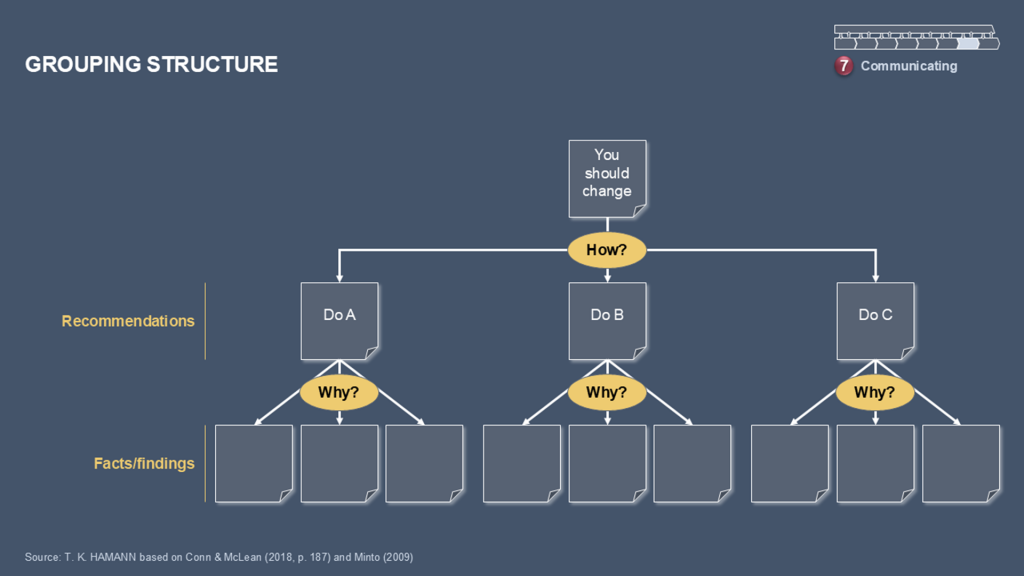 GROUPING STRUCTURE

7 Communicating

You should change

How?

Recommendations

Do A

Do B

Do C

Why?

Why?

Why?

Facts/findings

Source: T. K. HAMANN based on Conn & McLean (2018, p. 187) and Minto (2009)